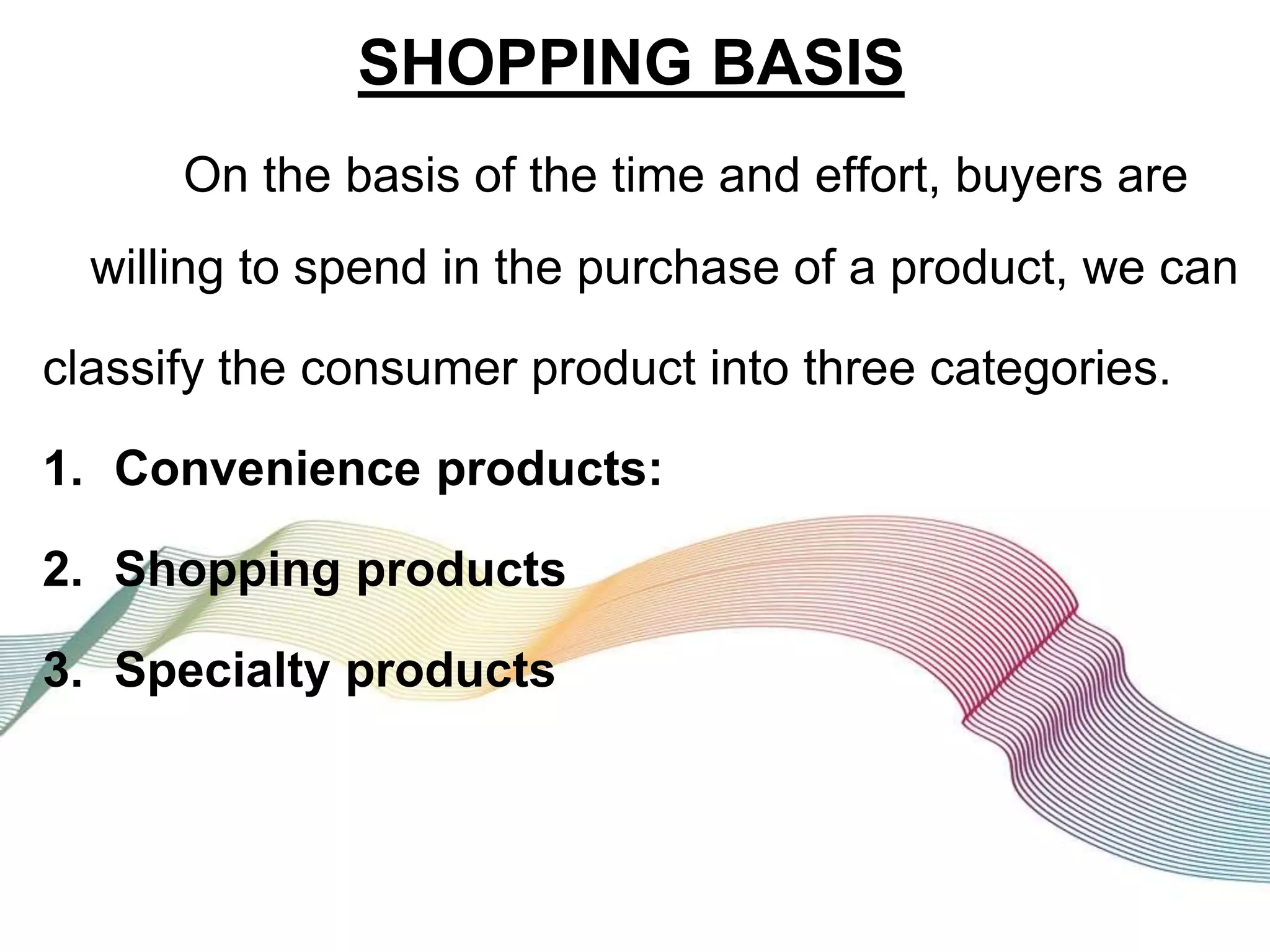 SHOPPING BASIS

On the basis of the time and effort, buyers are willing to spend in the purchase of a product, we can classify the consumer product into three categories.

1. Convenience products:
2. Shopping products
3. Specialty products